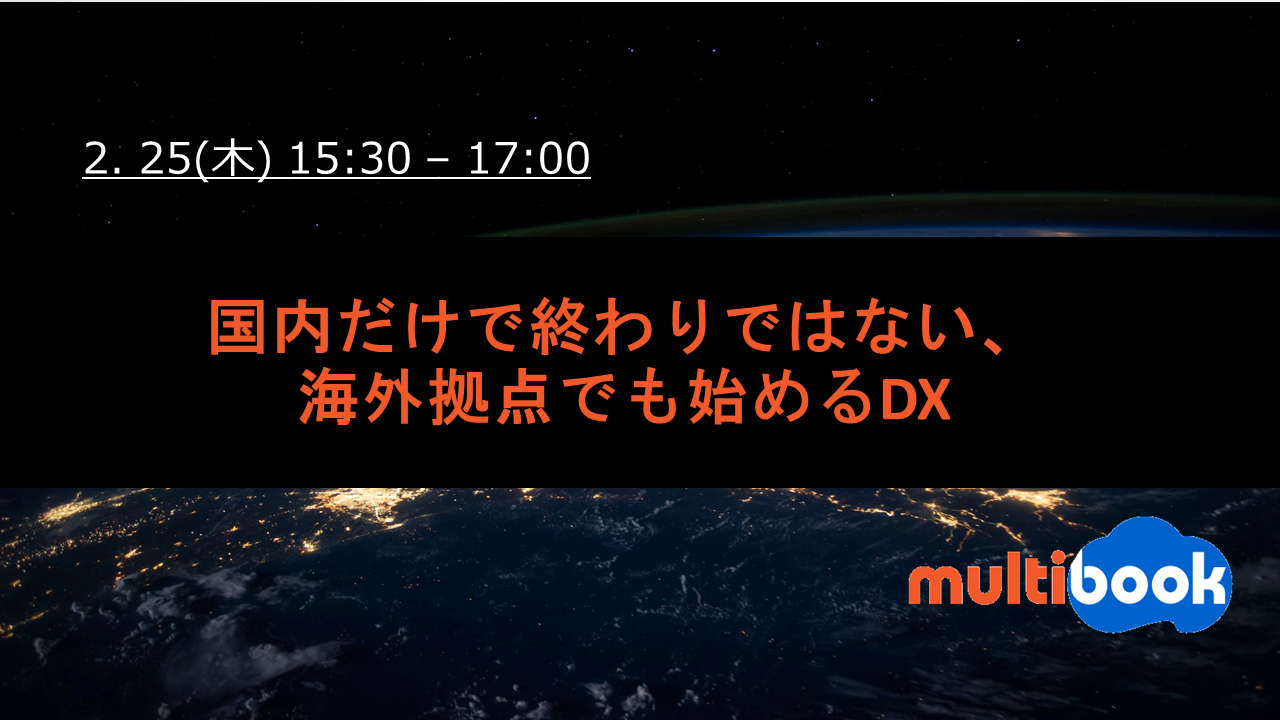 2. 25(木) 15:30 – 17:00

国内だけで終わりではない、
海外拠点でも始めるDX

multibook